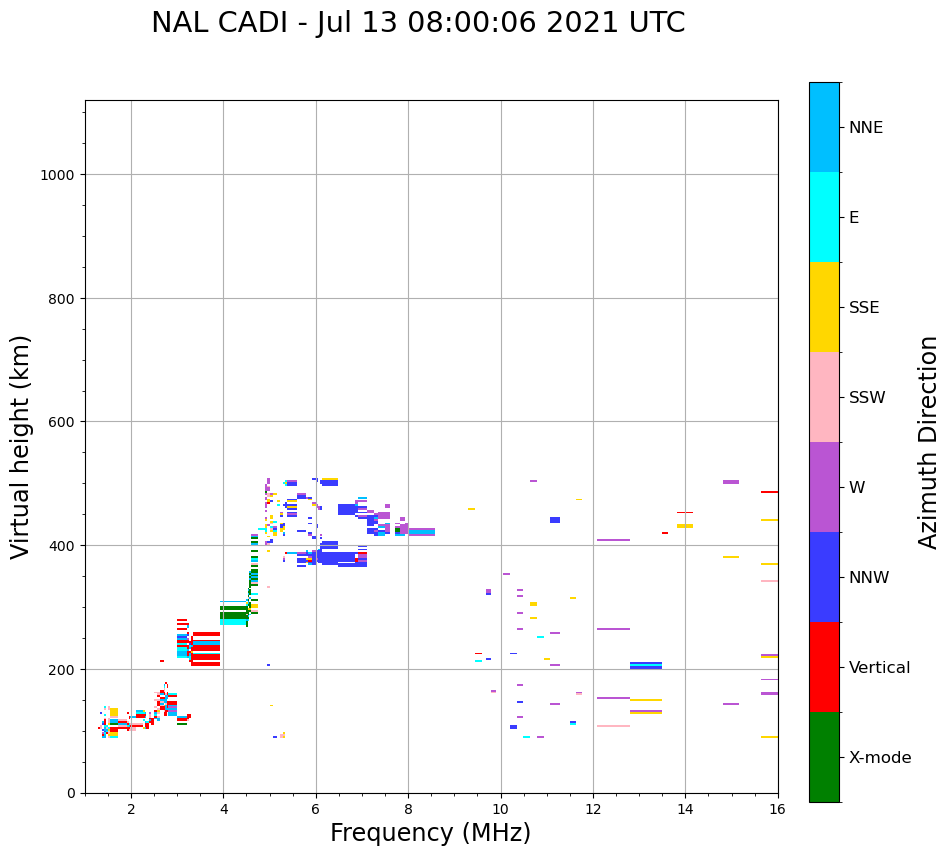 NAL CADI - Jul 13 08:00:06 2021 UTC

Virtual height (km)

1000
800
600
400
200
0

2
4
6
8
10
12
14
16

Frequency (MHz)

NNE
E
SSE
SSW
W
NNW
Vertical
X-mode

Azimuth Direction